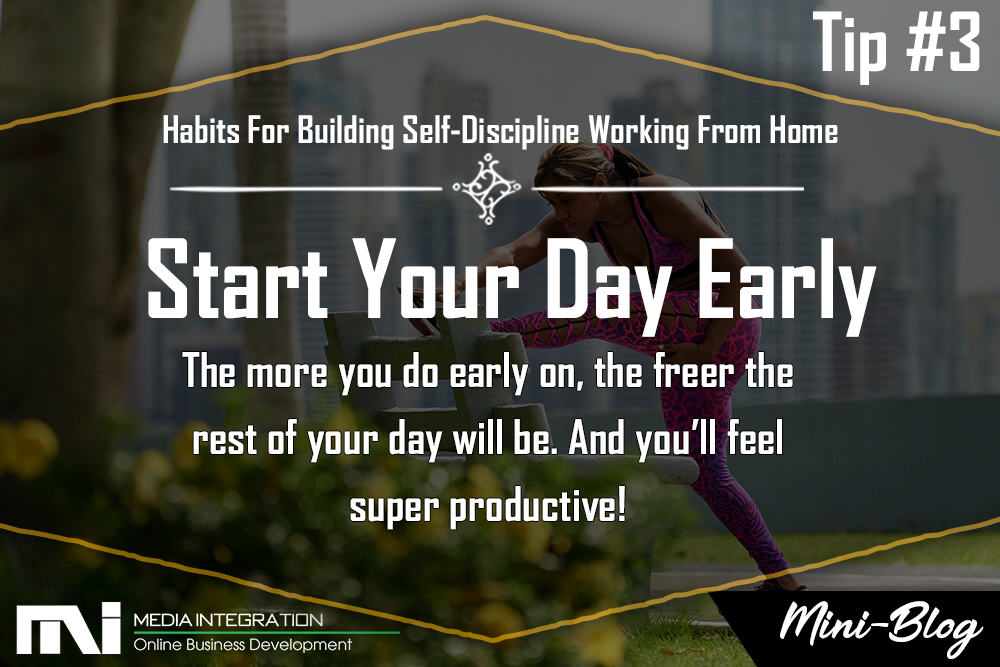 Tip #3

Habits For Building Self-Discipline Working From Home

Start Your Day Early

The more you do early on, the freer the rest of your day will be. And you'll feel super productive!

MEDIA INTEGRATION
Online Business Development

Mini-Blog